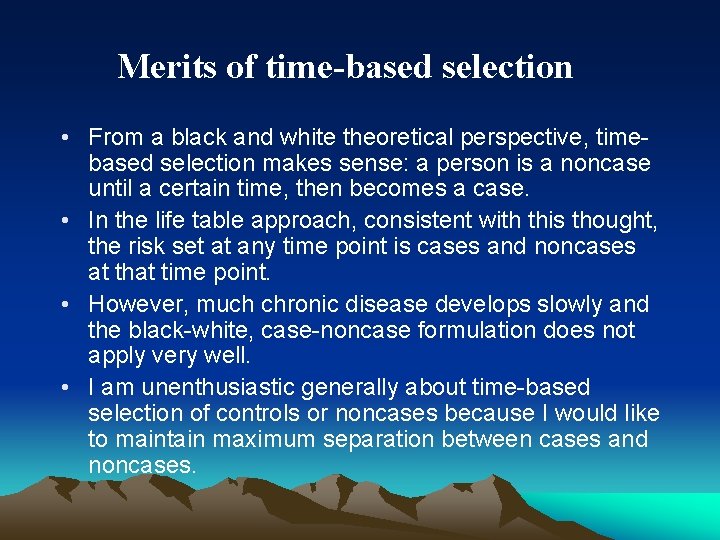 Merits of time-based selection

• From a black and white theoretical perspective, time-based selection makes sense: a person is a noncase until a certain time, then becomes a case.

• In the life table approach, consistent with this thought, the risk set at any time point is cases and noncases at that time point.

• However, much chronic disease develops slowly and the black-white, case-noncase formulation does not apply very well.

• I am unenthusiastic generally about time-based selection of controls or noncases because I would like to maintain maximum separation between cases and noncases.